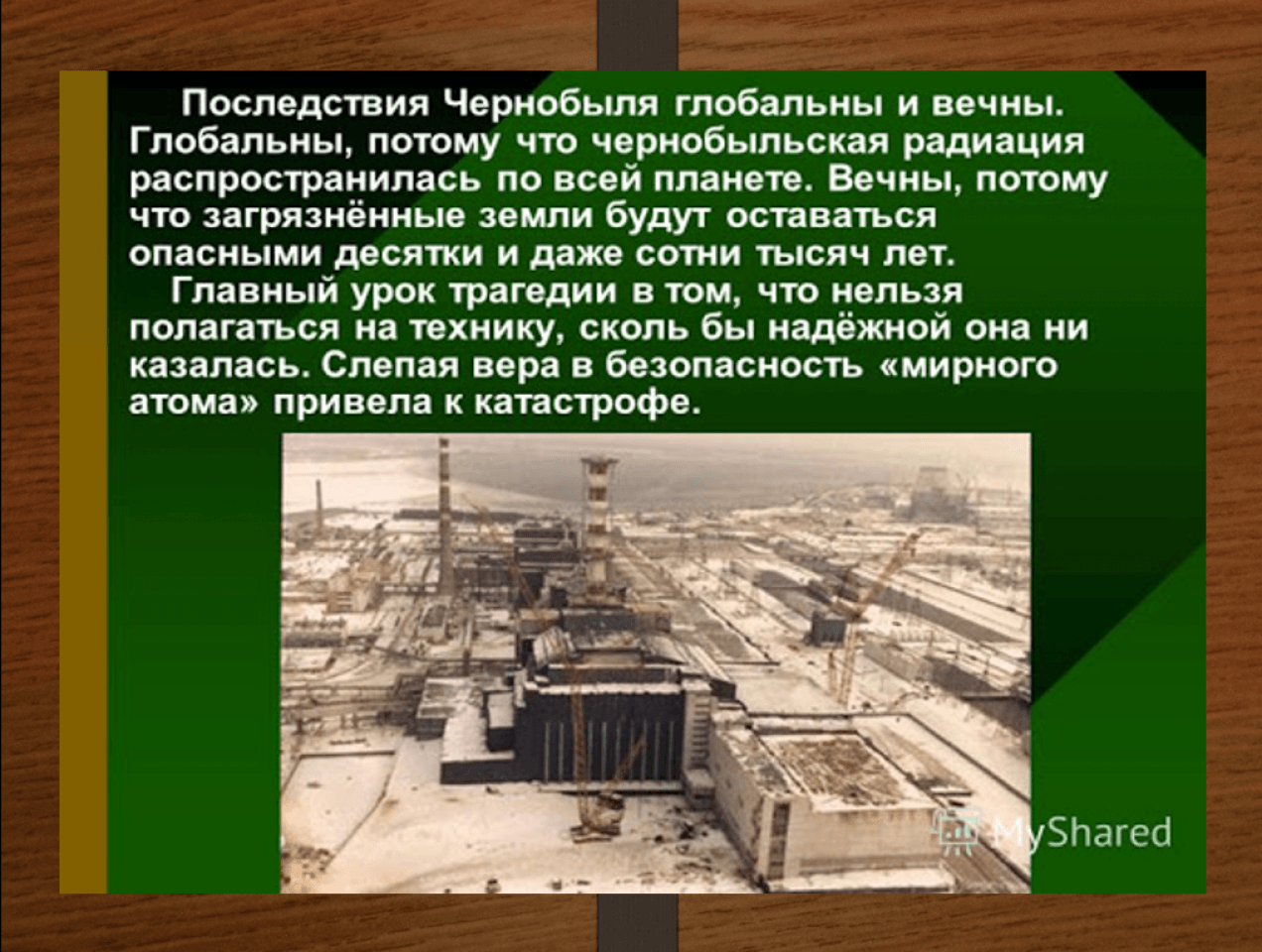 Последствия Чернобыля глобальны и вечны. Глобальны, потому что чернобыльская радиация распространилась по всей планете. Вечны, потому что загрязнённые земли будут оставаться опасными десятки и даже сотни тысяч лет.

Главный урок трагедии в том, что нельзя полагаться на технику, сколь бы надёжной она ни казалась. Слепая вера в безопасность «мирного атома» привела к катастрофе.

MyShared